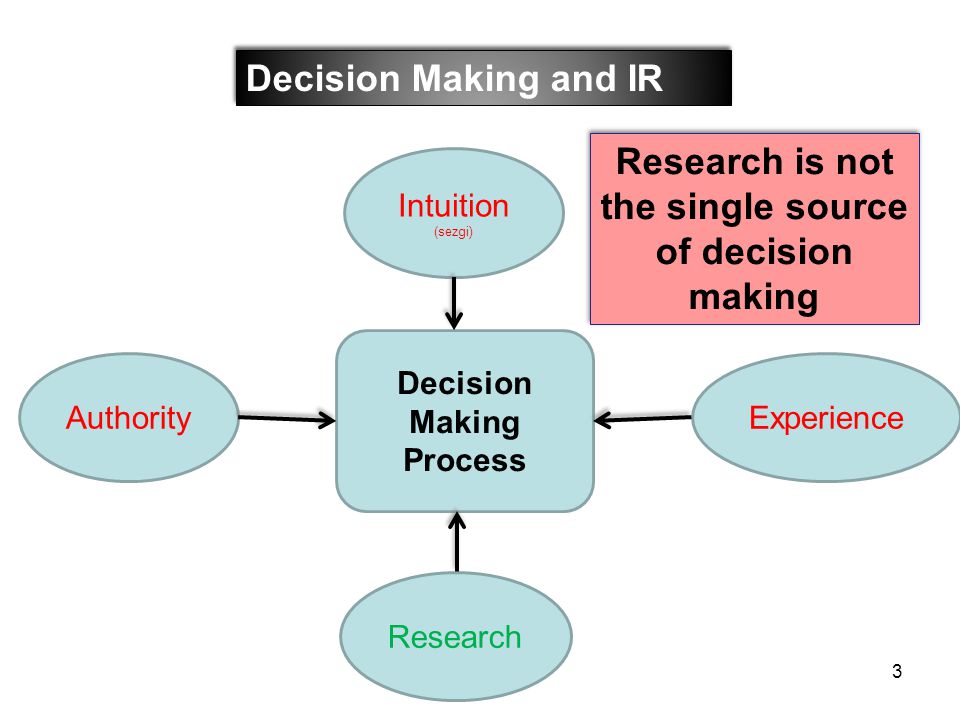 Decision Making and IR

Research is not the single source of decision making

Intuition
(sezgi)

Authority

Decision Making Process

Experience

Research

3